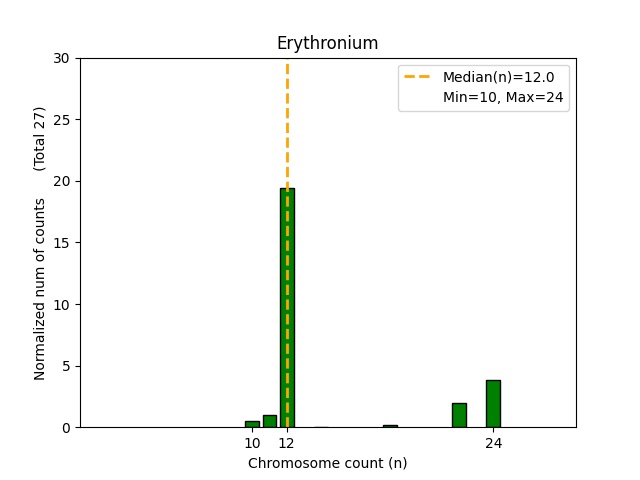 Erythronium

Median(n)=12.0
Min=10, Max=24

Normalized num of counts (Total 27)

30
25
20
15
10
5
0

10 12 24

Chromosome count (n)